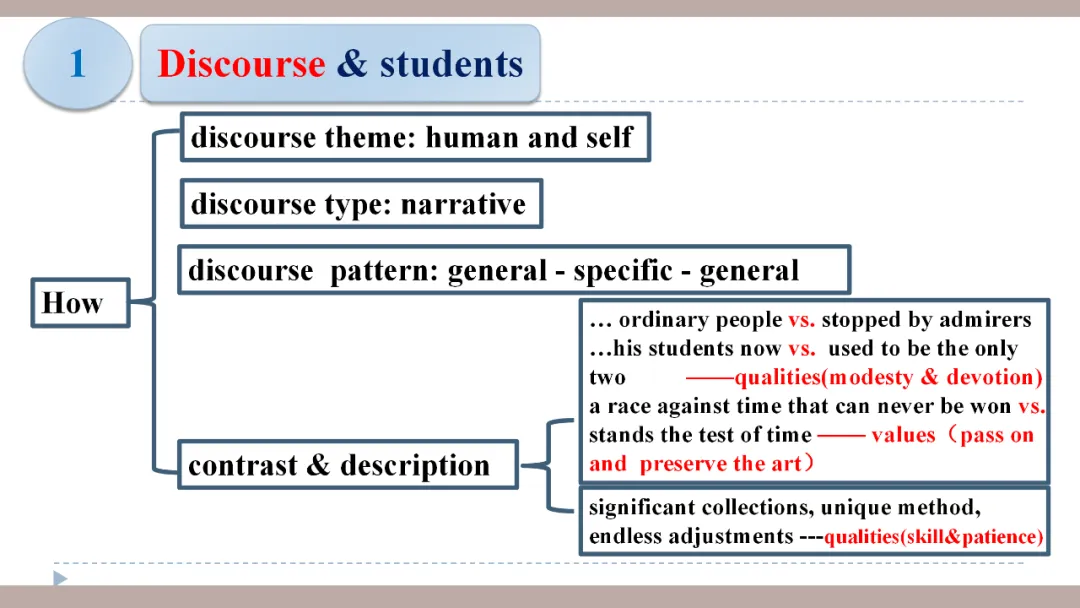 1

Discourse & students

How

discourse theme: human and self

discourse type: narrative

discourse pattern: general - specific - general

contrast & description

… ordinary people vs. stopped by admirers …his students now vs. used to be the only two ——qualities(modesty & devotion) a race against time that can never be won vs. stands the test of time —— values（pass on and preserve the art）

significant collections, unique method, endless adjustments ---qualities(skill&patience)